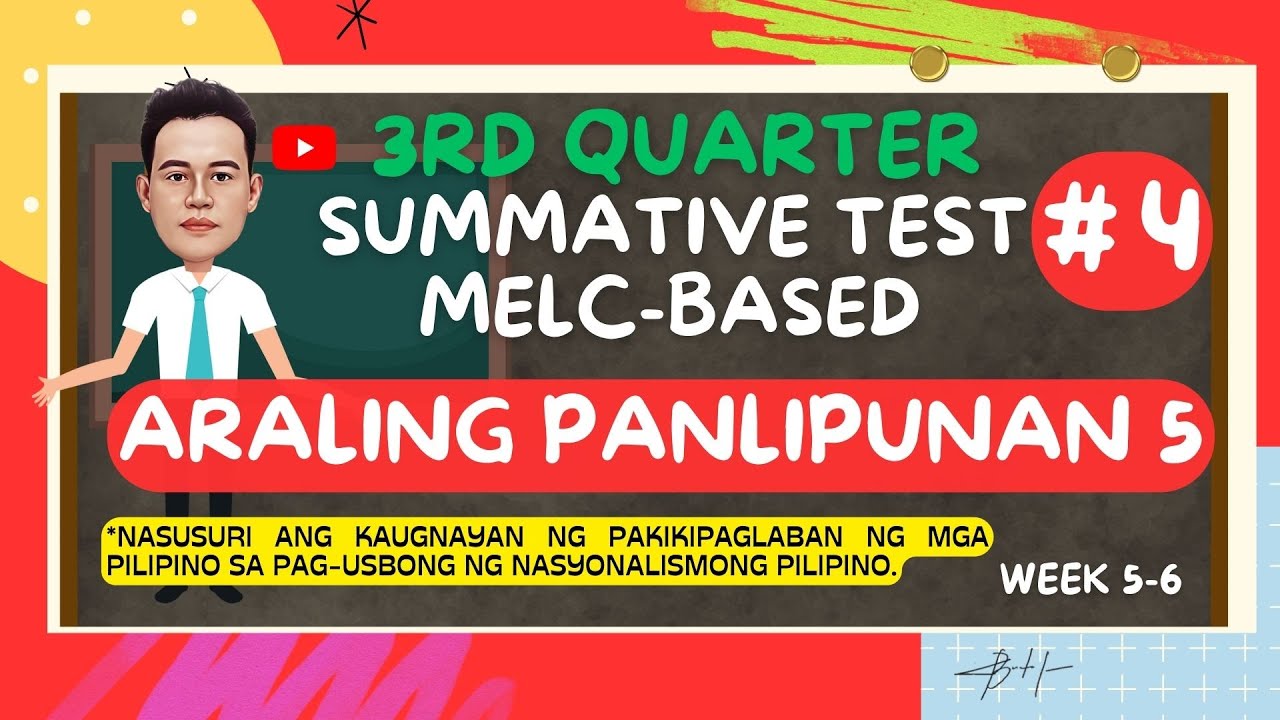 3RD QUARTER
SUMMATIVE TEST
MELC-BASED

#4

ARALING PANLIPUNAN 5

*NASUSURI ANG KAUGNAYAN NG PAKIKIPAGLABAN NG MGA PILIPINO SA PAG-USBONG NG NASYONALISMONG PILIPINO.

WEEK 5-6